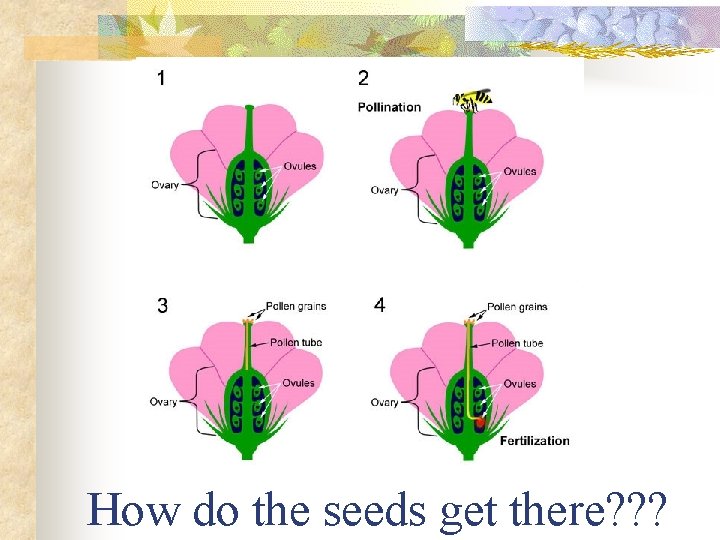 1

Ovary

Ovules

2

Pollination

Ovary

Ovules

3

Pollen grains

Pollen tube

Ovary

Ovules

4

Pollen grains

Pollen tube

Ovary

Ovules

Fertilization

How do the seeds get there???